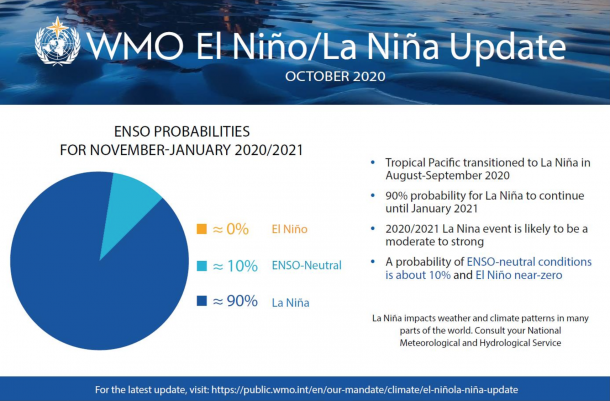 WMO El Niño/La Niña Update

OCTOBER 2020

ENSO PROBABILITIES
FOR NOVEMBER-JANUARY 2020/2021

≈ 0% El Niño

≈ 10% ENSO-Neutral

≈ 90% La Niña

• Tropical Pacific transitioned to La Niña in August-September 2020

• 90% probability for La Niña to continue until January 2021

• 2020/2021 La Nina event is likely to be a moderate to strong

• A probability of ENSO-neutral conditions is about 10% and El Niño near-zero

La Niña impacts weather and climate patterns in many parts of the world. Consult your National Meteorological and Hydrological Service

For the latest update, visit: https://public.wmo.int/en/our-mandate/climate/el-niñola-niña-update